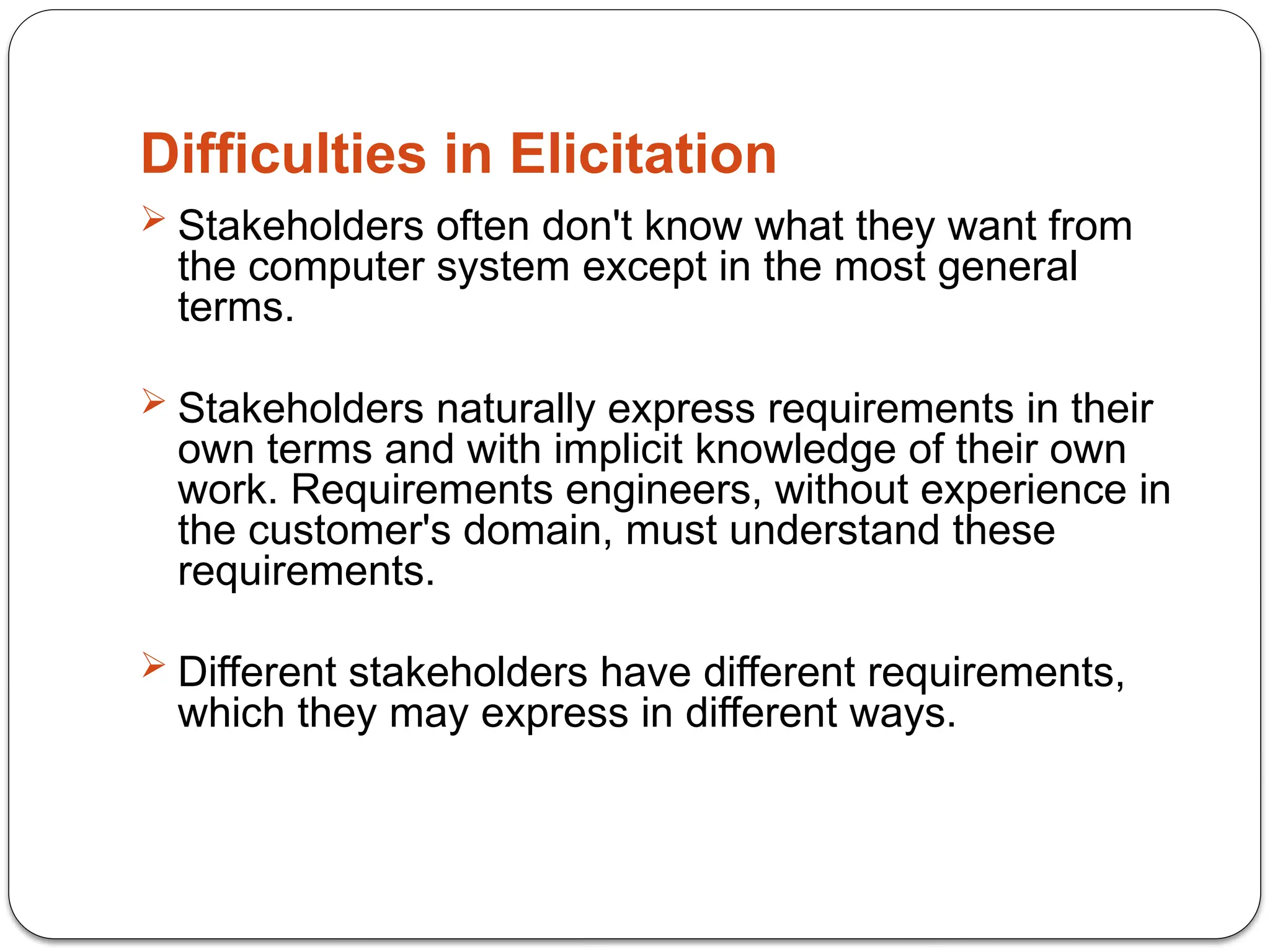 Difficulties in Elicitation

➢ Stakeholders often don't know what they want from the computer system except in the most general terms.

➢ Stakeholders naturally express requirements in their own terms and with implicit knowledge of their own work. Requirements engineers, without experience in the customer's domain, must understand these requirements.

➢ Different stakeholders have different requirements, which they may express in different ways.